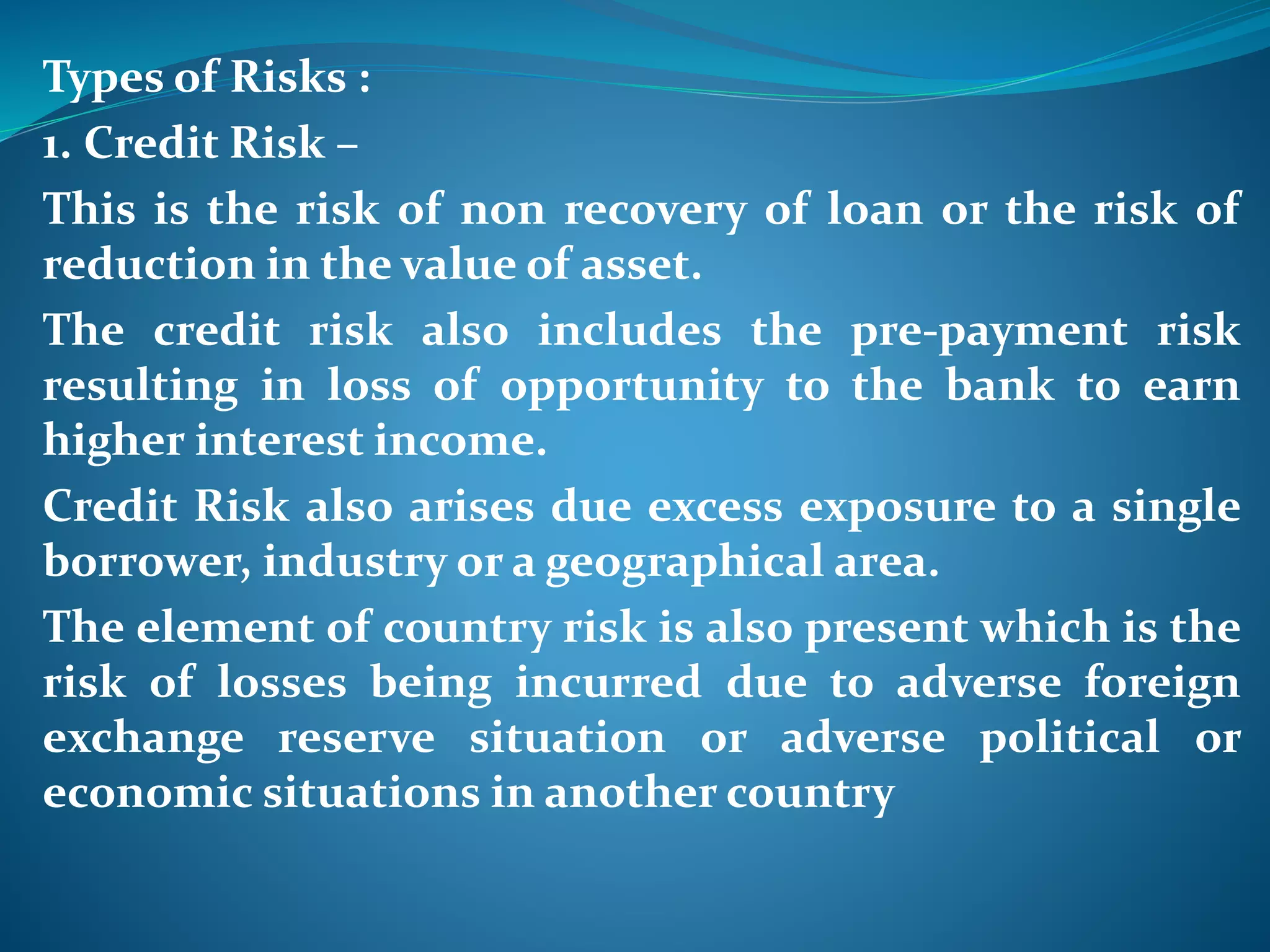 Types of Risks :

1. Credit Risk –

This is the risk of non recovery of loan or the risk of reduction in the value of asset.

The credit risk also includes the pre-payment risk resulting in loss of opportunity to the bank to earn higher interest income.

Credit Risk also arises due excess exposure to a single borrower, industry or a geographical area.

The element of country risk is also present which is the risk of losses being incurred due to adverse foreign exchange reserve situation or adverse political or economic situations in another country